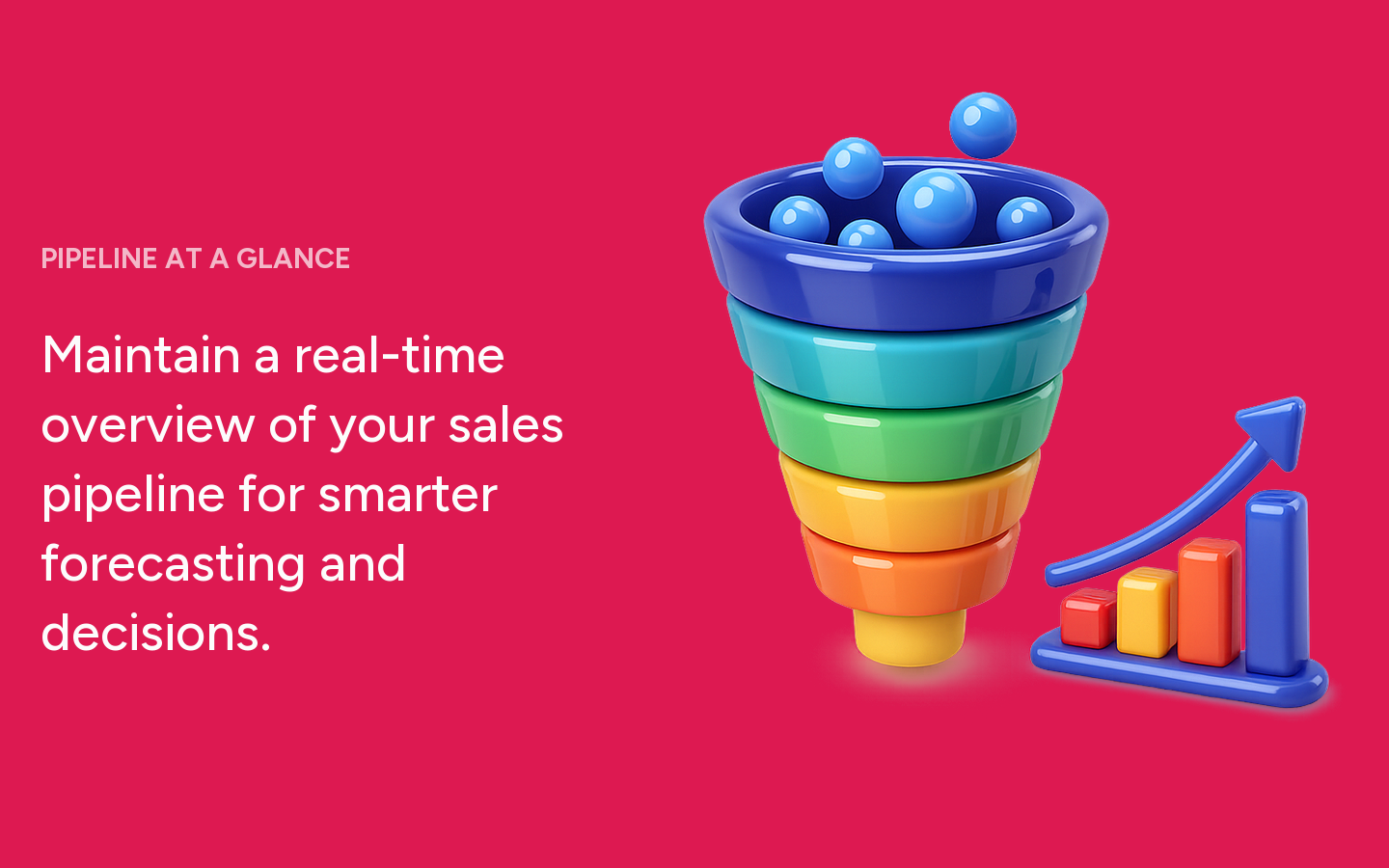 PIPELINE AT A GLANCE

Maintain a real-time overview of your sales pipeline for smarter forecasting and decisions.